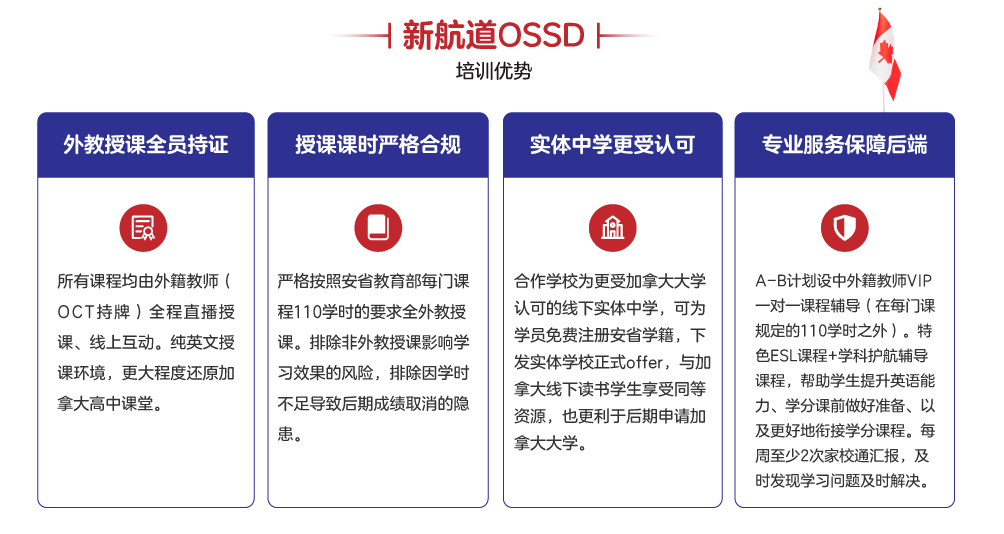 新航道OSSD
培训优势

外教授课全员持证

所有课程均由外籍教师（OCT持牌）全程直播授课、线上互动。纯英文授课环境，更大程度还原加拿大高中课堂。

授课课时严格合规

严格按照安省教育部每门课程110学时的要求全外教授课。排除非外教授课影响学习效果的风险，排除因学时不足导致后期成绩取消的隐患。

实体中学更受认可

合作学校为更受加拿大大学认可的线下实体中学，可为学员免费注册安省学籍，下发实体学校正式offer，与加拿大线下读书学生享受同等资源，也更利于后期申请加拿大大学。

专业服务保障后端

A-B计划设中外籍教师VIP一对一课程辅导（在每门课规定的110学时之外）。特色ESL课程+学科护航辅导课程，帮助学生提升英语能力、学分课前做好准备、以及更好地衔接学分课程。每周至少2次家校通汇报，及时发现学习问题及时解决。